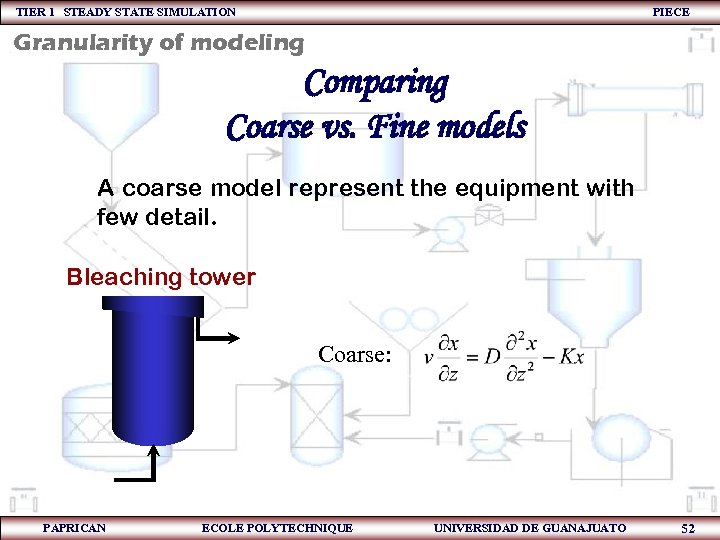 TIER 1 STEADY STATE SIMULATION PIECE

Granularity of modeling

Comparing
Coarse vs. Fine models

A coarse model represent the equipment with few detail.

Bleaching tower

Coarse: $v\frac{\partial x}{\partial z} = D\frac{\partial^2 x}{\partial z^2} - Kx$

PAPRICAN ECOLE POLYTECHNIQUE UNIVERSIDAD DE GUANAJUATO 52